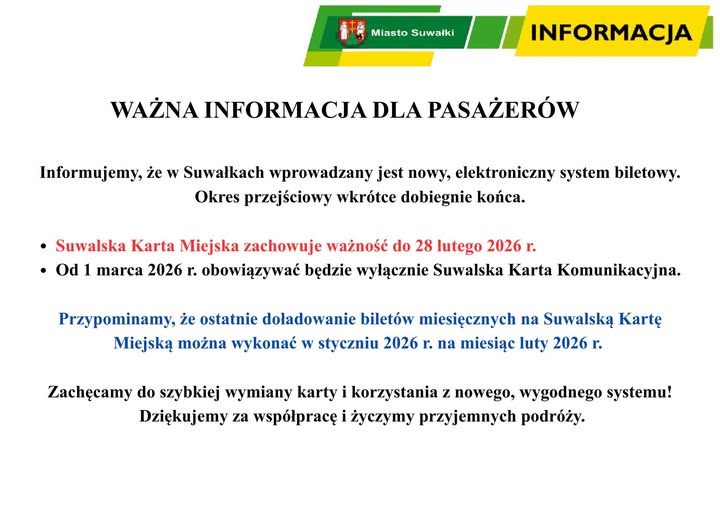 Miasto Suwałki

INFORMACJA

WAŻNA INFORMACJA DLA PASAŻERÓW

Informujemy, że w Suwałkach wprowadzany jest nowy, elektroniczny system biletowy. Okres przejściowy wkrótce dobiegnie końca.

• Suwalska Karta Miejska zachowuje ważność do 28 lutego 2026 r.
• Od 1 marca 2026 r. obowiązywać będzie wyłącznie Suwalska Karta Komunikacyjna.

Przypominamy, że ostatnie doładowanie biletów miesięcznych na Suwalską Kartę Miejską można wykonać w styczniu 2026 r. na miesiąc luty 2026 r.

Zachęcamy do szybkiej wymiany karty i korzystania z nowego, wygodnego systemu! Dziękujemy za współpracę i życzymy przyjemnych podróży.